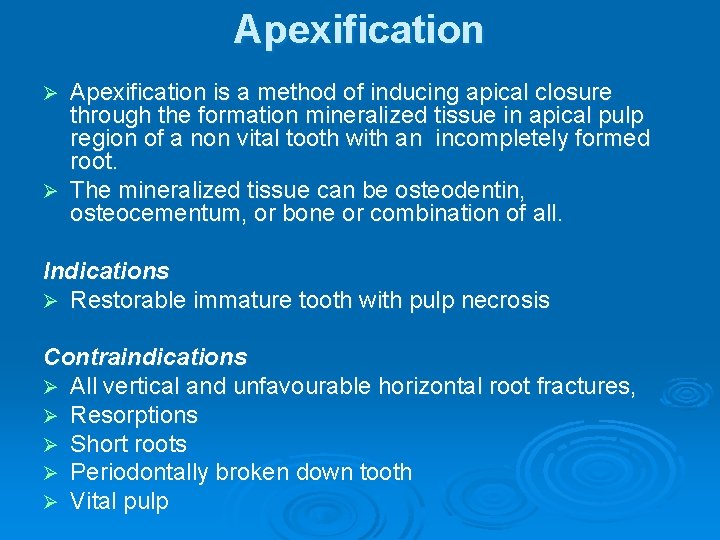 Apexification

➢ Apexification is a method of inducing apical closure through the formation mineralized tissue in apical pulp region of a non vital tooth with an incompletely formed root.
➢ The mineralized tissue can be osteodentin, osteocementum, or bone or combination of all.

Indications
➢ Restorable immature tooth with pulp necrosis

Contraindications
➢ All vertical and unfavourable horizontal root fractures,
➢ Resorptions
➢ Short roots
➢ Periodontally broken down tooth
➢ Vital pulp